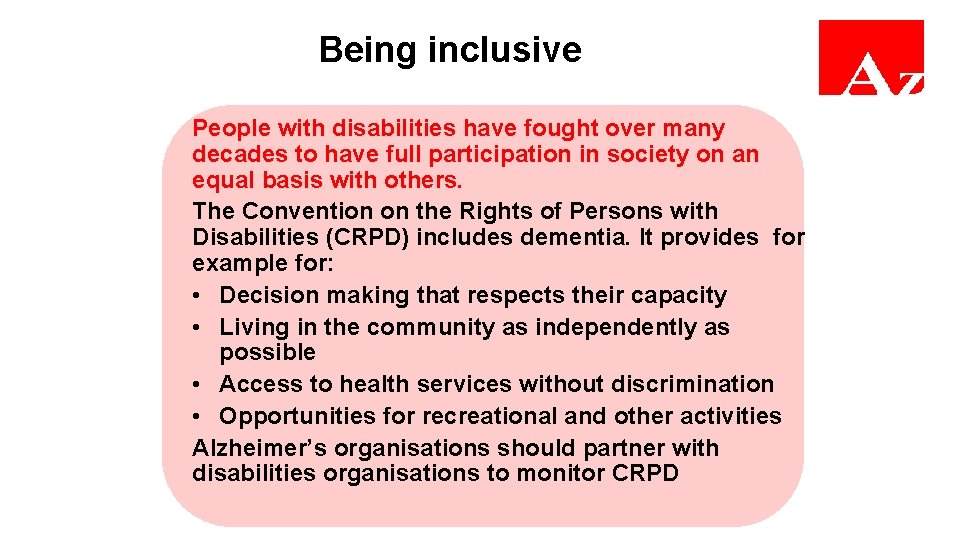 Being inclusive

Az

People with disabilities have fought over many decades to have full participation in society on an equal basis with others.

The Convention on the Rights of Persons with Disabilities (CRPD) includes dementia. It provides for example for:

• Decision making that respects their capacity
• Living in the community as independently as possible
• Access to health services without discrimination
• Opportunities for recreational and other activities

Alzheimer's organisations should partner with disabilities organisations to monitor CRPD